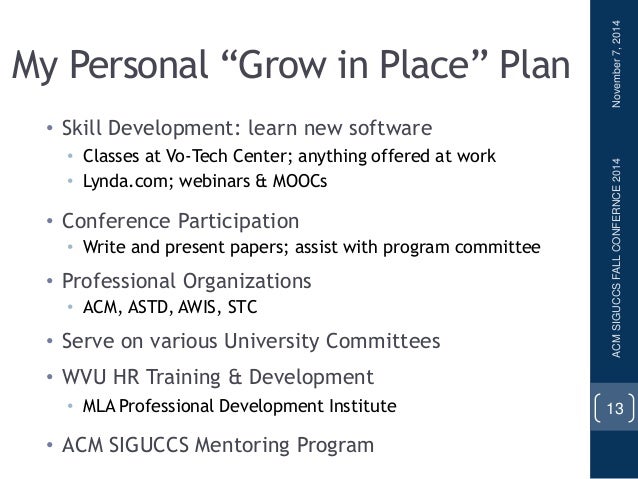 My Personal “Grow in Place” Plan

• Skill Development: learn new software
• Classes at Vo-Tech Center; anything offered at work
• Lynda.com; webinars & MOOCs

• Conference Participation
• Write and present papers; assist with program committee

• Professional Organizations
• ACM, ASTD, AWIS, STC

• Serve on various University Committees

• WVU HR Training & Development
• MLA Professional Development Institute

• ACM SIGUCCS Mentoring Program

November 7, 2014

ACM SIGUCCS FALL CONFERENCE 2014

13